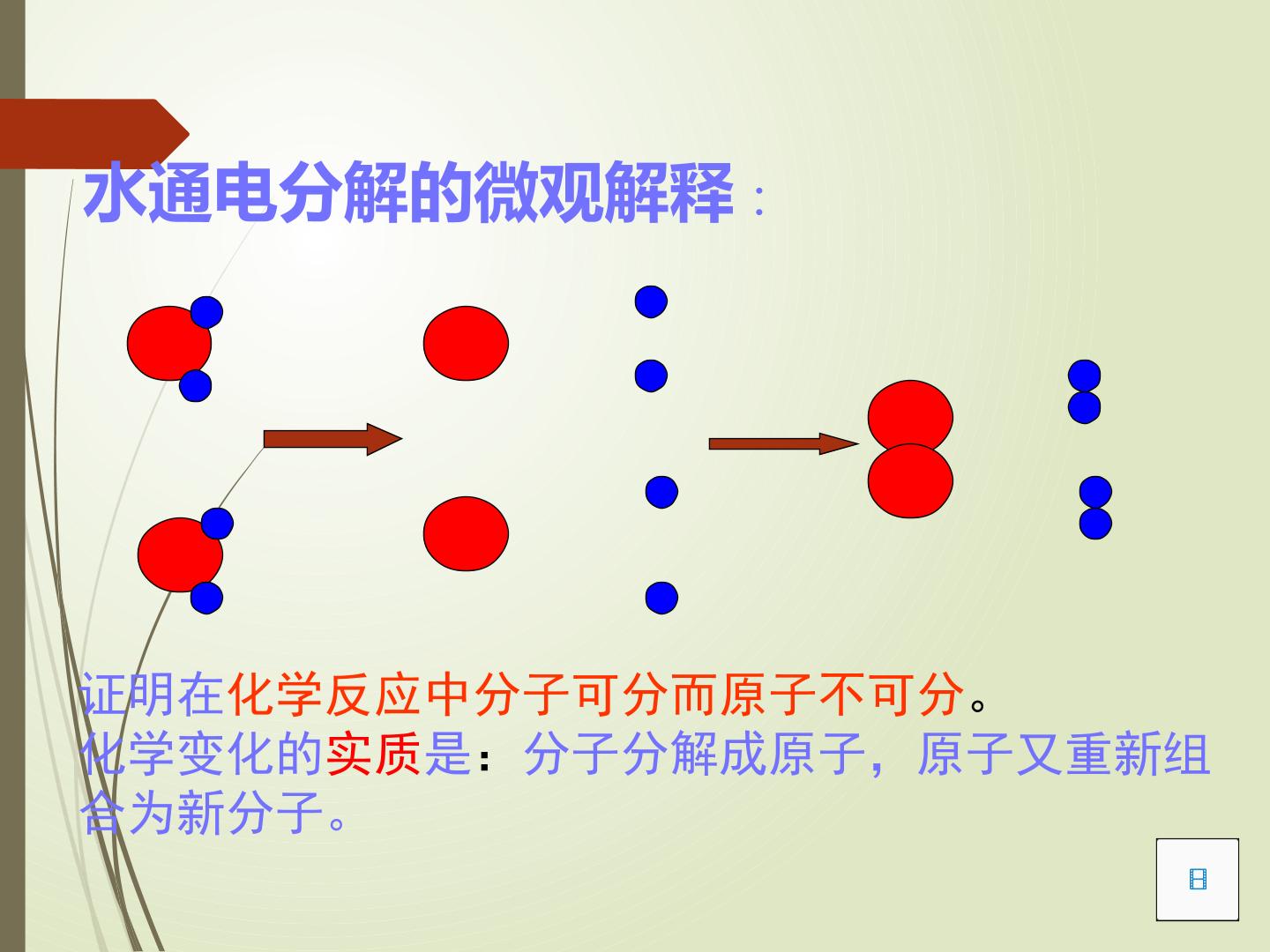 水通电分解的微观解释：

证明在化学反应中分子可分而原子不可分。

化学变化的实质是：分子分解成原子，原子又重新组合为新分子。